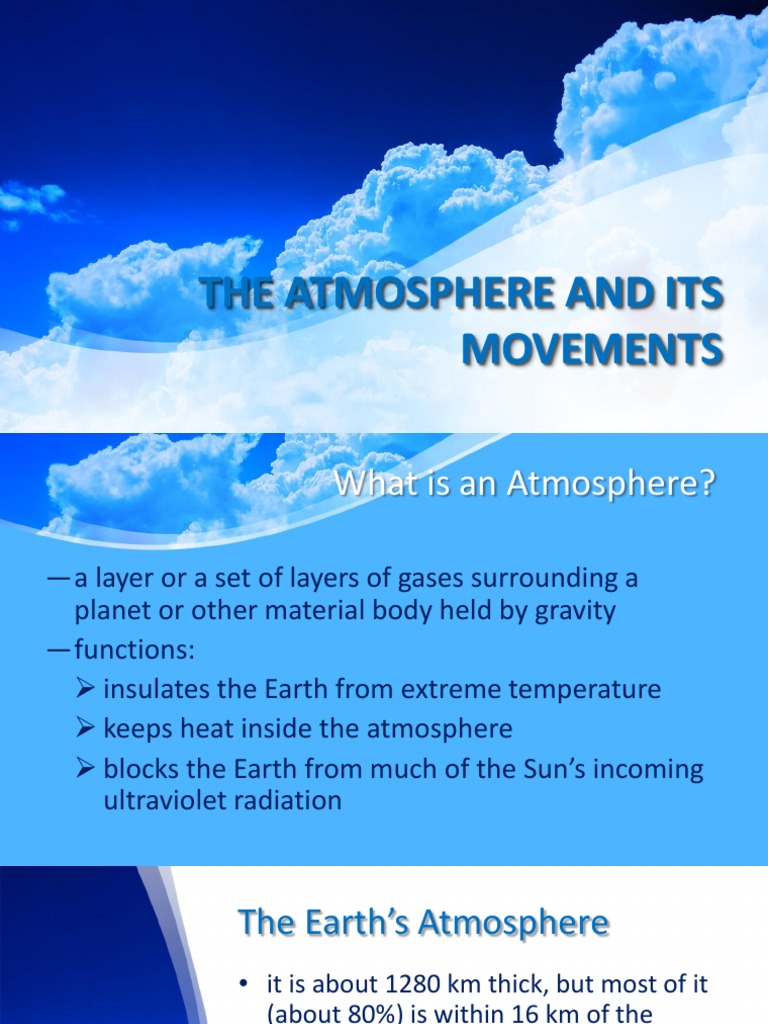 THE ATMOSPHERE AND ITS MOVEMENTS

What is an Atmosphere?

— a layer or a set of layers of gases surrounding a planet or other material body held by gravity

— functions:

➢ insulates the Earth from extreme temperature

➢ keeps heat inside the atmosphere

➢ blocks the Earth from much of the Sun's incoming ultraviolet radiation

The Earth's Atmosphere

• it is about 1280 km thick, but most of it (about 80%) is within 16 km of the